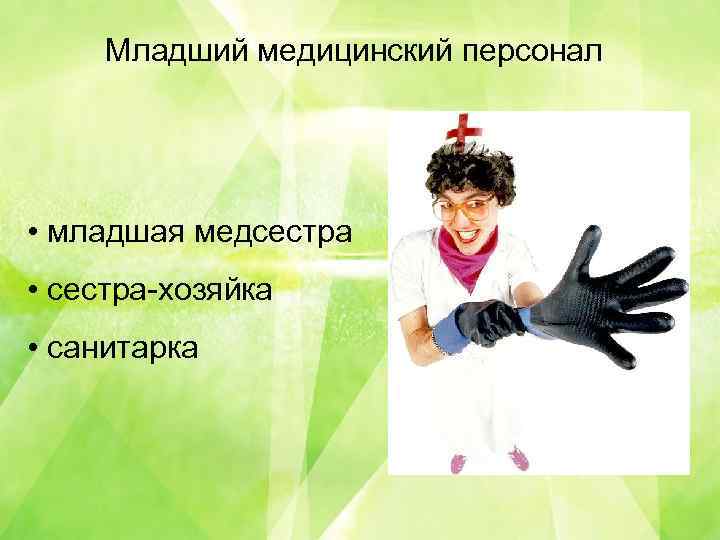 Младший медицинский персонал

• младшая медсестра
• сестра-хозяйка
• санитарка